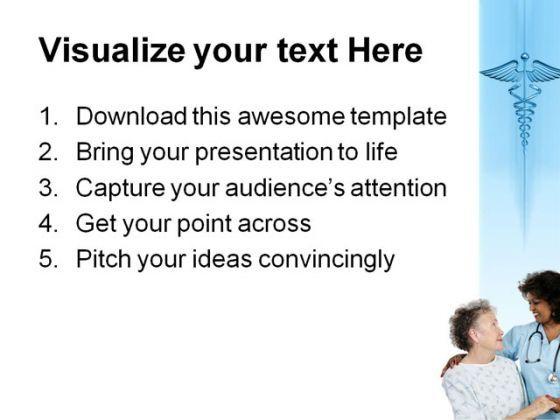 Visualize your text Here

1. Download this awesome template
2. Bring your presentation to life
3. Capture your audience's attention
4. Get your point across
5. Pitch your ideas convincingly